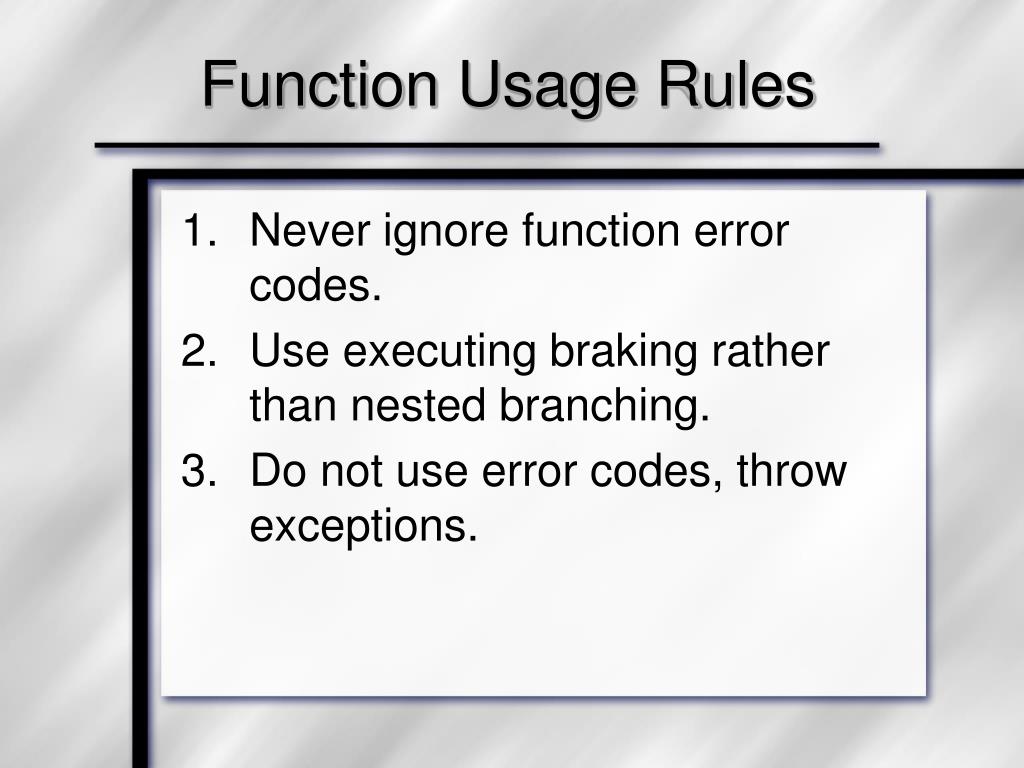 Function Usage Rules

1. Never ignore function error codes.
2. Use executing braking rather than nested branching.
3. Do not use error codes, throw exceptions.